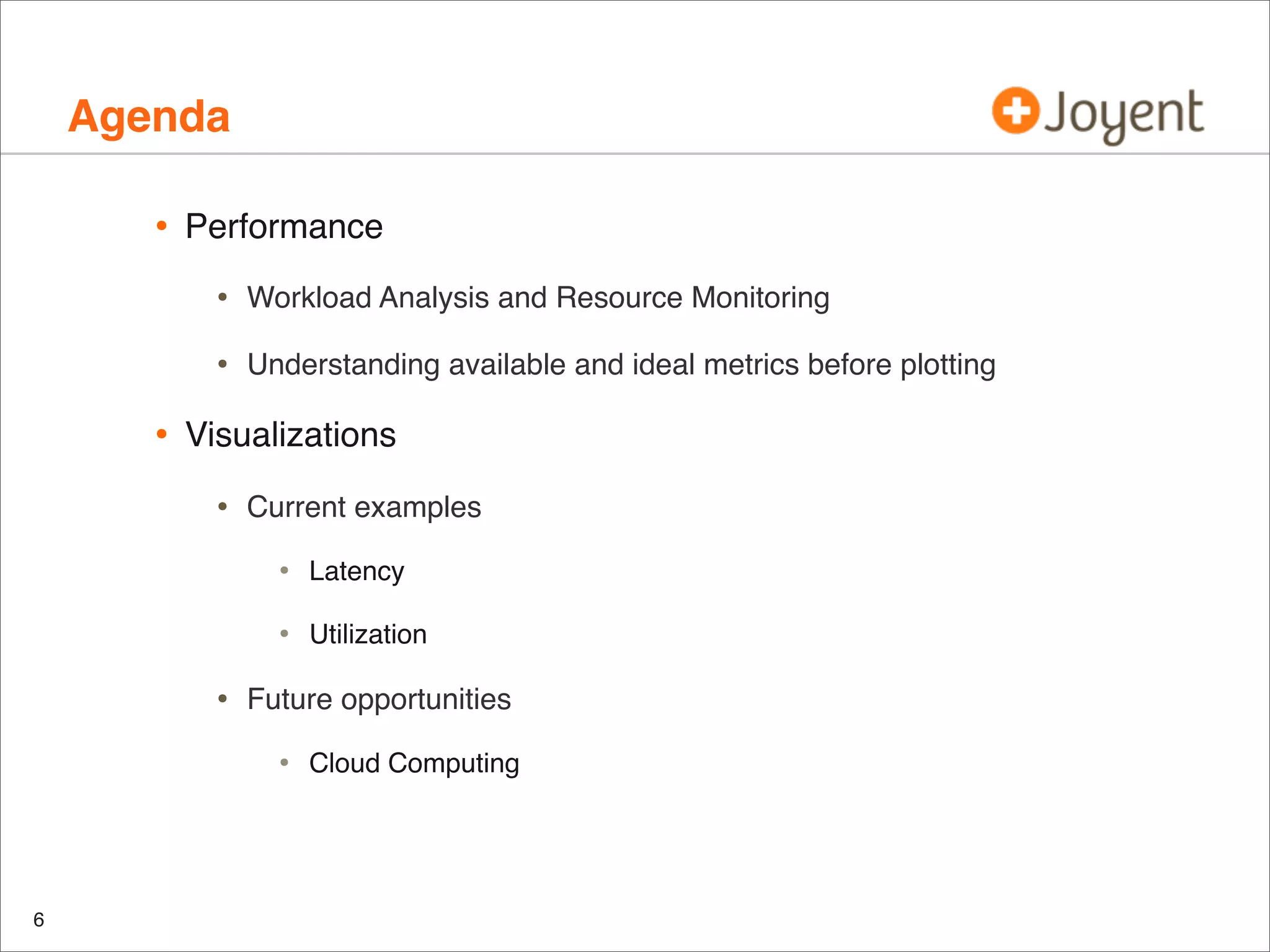 Agenda

Joyent

• Performance

• Workload Analysis and Resource Monitoring

• Understanding available and ideal metrics before plotting

• Visualizations

• Current examples

• Latency

• Utilization

• Future opportunities

• Cloud Computing

6